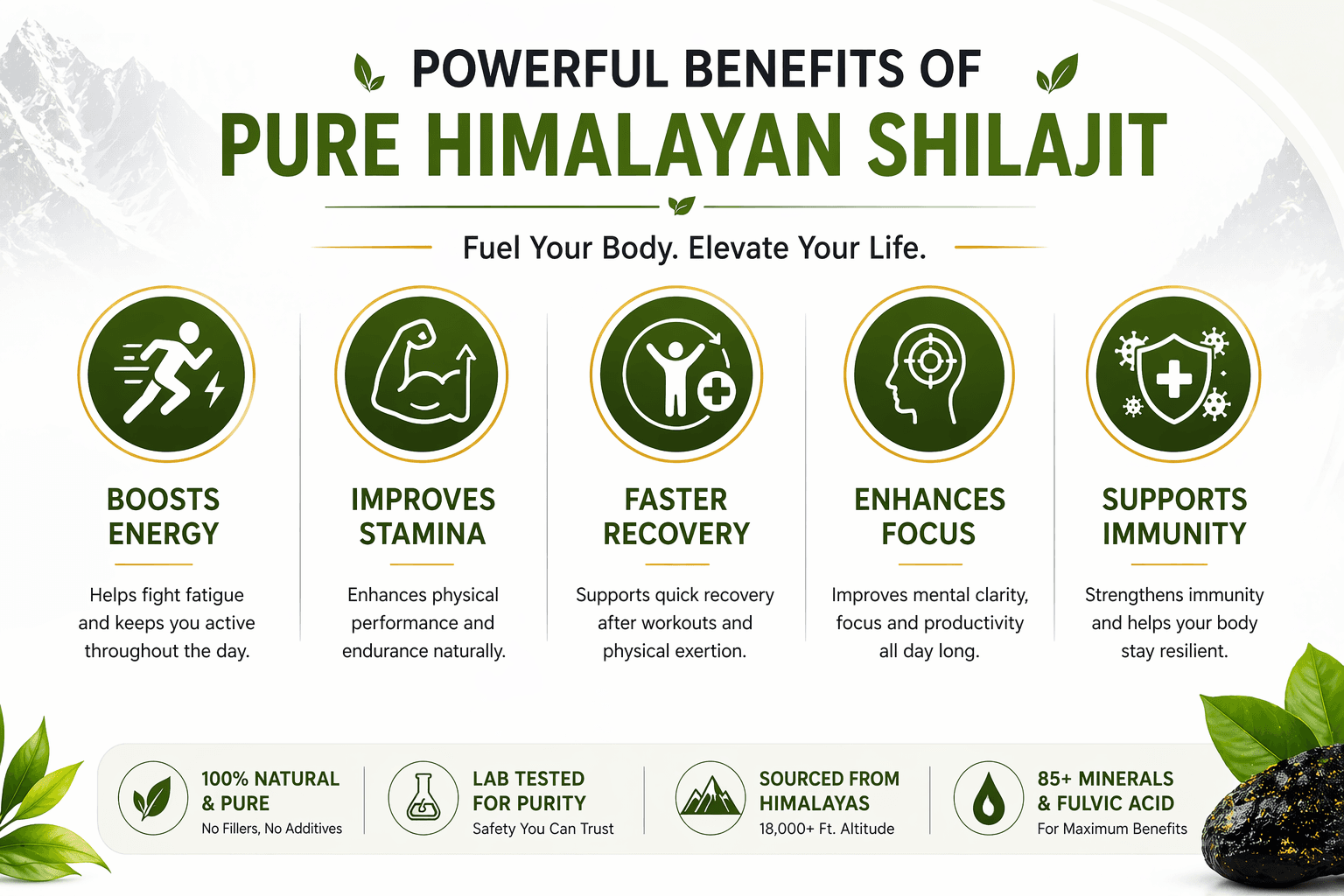 POWERFUL BENEFITS OF
PURE HIMALAYAN SHILAJIT

Fuel Your Body. Elevate Your Life.

BOOSTS ENERGY
Helps fight fatigue and keeps you active throughout the day.

IMPROVES STAMINA
Enhances physical performance and endurance naturally.

FASTER RECOVERY
Supports quick recovery after workouts and physical exertion.

ENHANCES FOCUS
Improves mental clarity, focus and productivity all day long.

SUPPORTS IMMUNITY
Strengthens immunity and helps your body stay resilient.

100% NATURAL & PURE
No Fillers, No Additives

LAB TESTED FOR PURITY
Safety You Can Trust

SOURCED FROM HIMALAYAS
18,000+ Ft. Altitude

85+ MINERALS & FULVIC ACID
For Maximum Benefits